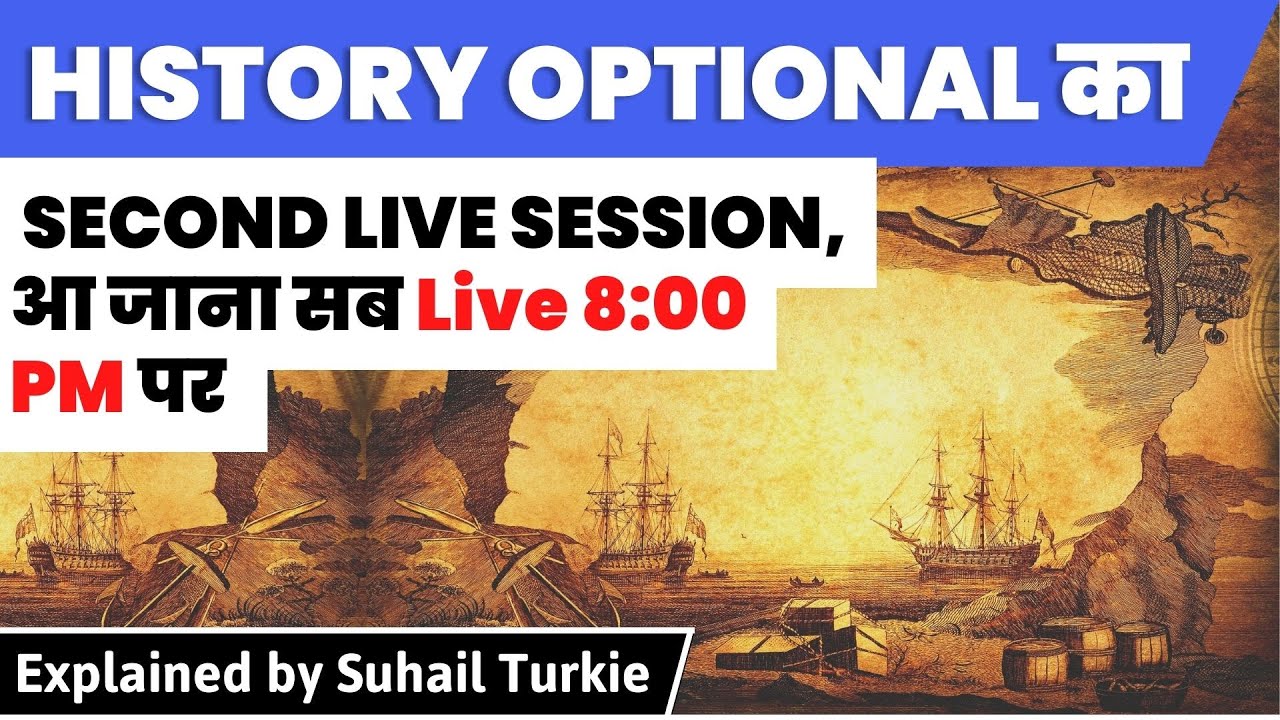 HISTORY OPTIONAL का

SECOND LIVE SESSION, आ जाना सब Live 8:00 PM पर

Explained by Suhail Turkie